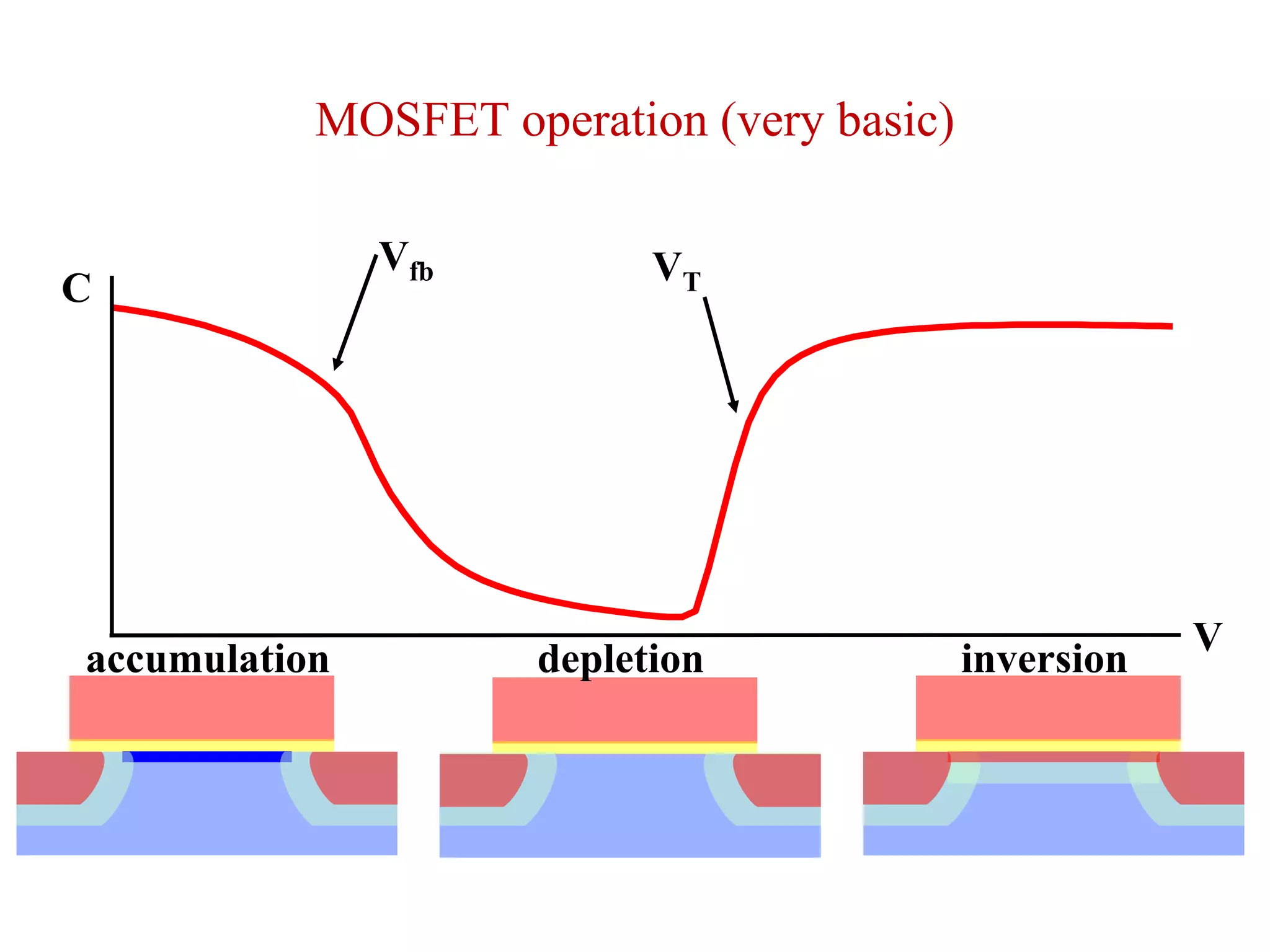 MOSFET operation (very basic)

C

$V_{fb}$

$V_T$

V

accumulation

depletion

inversion